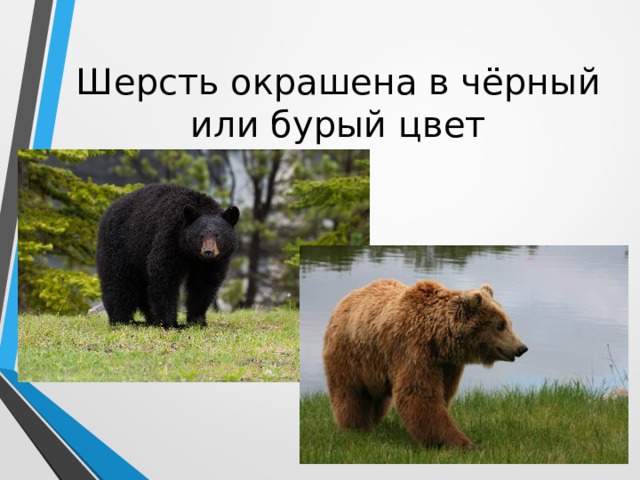 Шерсть окрашена в чёрный или бурый цвет